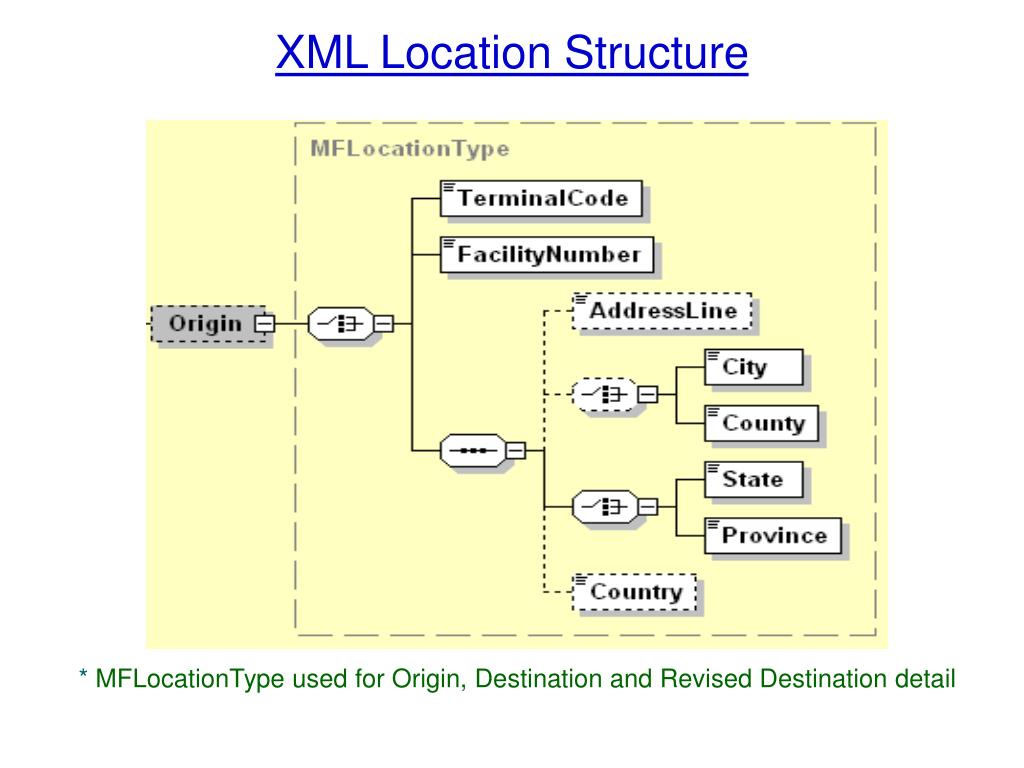 XML Location Structure

MFLocationType

Origin

TerminalCode

FacilityNumber

AddressLine

City

County

State

Province

Country

* MFLocationType used for Origin, Destination and Revised Destination detail